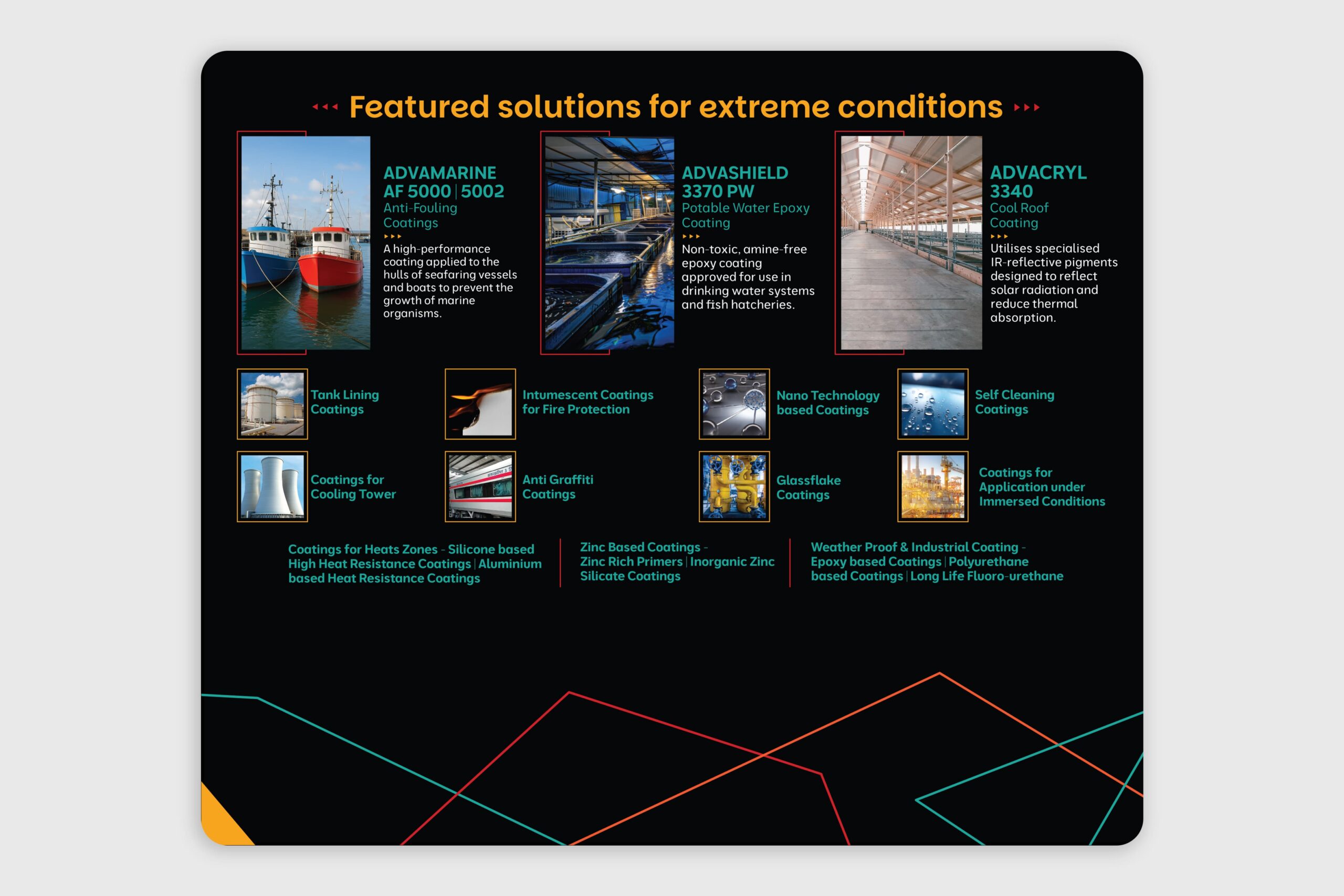 Featured solutions for extreme conditions

ADVAMARINE AF 5000 | 5002
Anti-Fouling Coatings

A high-performance coating applied to the hulls of seafaring vessels and boats to prevent the growth of marine organisms.

ADVASHIELD 3370 PW
Potable Water Epoxy Coating

Non-toxic, amine-free epoxy coating approved for use in drinking water systems and fish hatcheries.

ADVACRYL 3340
Cool Roof Coating

Utilises specialised IR-reflective pigments designed to reflect solar radiation and reduce thermal absorption.

Tank Lining Coatings

Intumescent Coatings for Fire Protection

Nano Technology based Coatings

Self Cleaning Coatings

Coatings for Cooling Tower

Anti Graffiti Coatings

Glassflake Coatings

Coatings for Application under Immersed Conditions

Coatings for Heats Zones - Silicone based High Heat Resistance Coatings | Aluminium based Heat Resistance Coatings

Zinc Based Coatings - Zinc Rich Primers | Inorganic Zinc Silicate Coatings

Weather Proof & Industrial Coating - Epoxy based Coatings | Polyurethane based Coatings | Long Life Fluoro-urethane